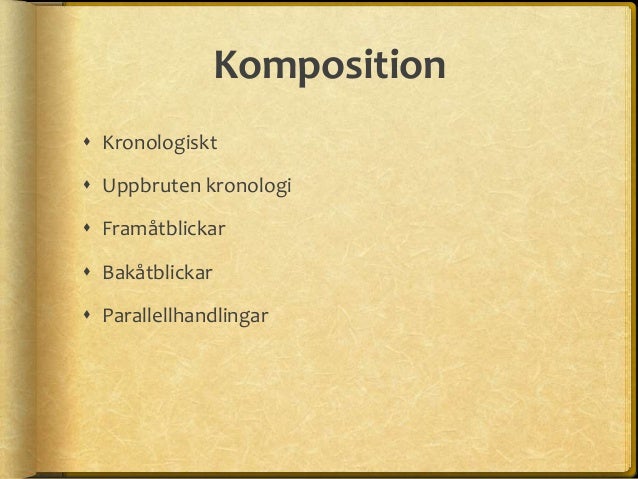 Komposition

- Kronologiskt
- Uppbruten kronologi
- Framåtblickar
- Bakåtblickar
- Parallellhandlingar